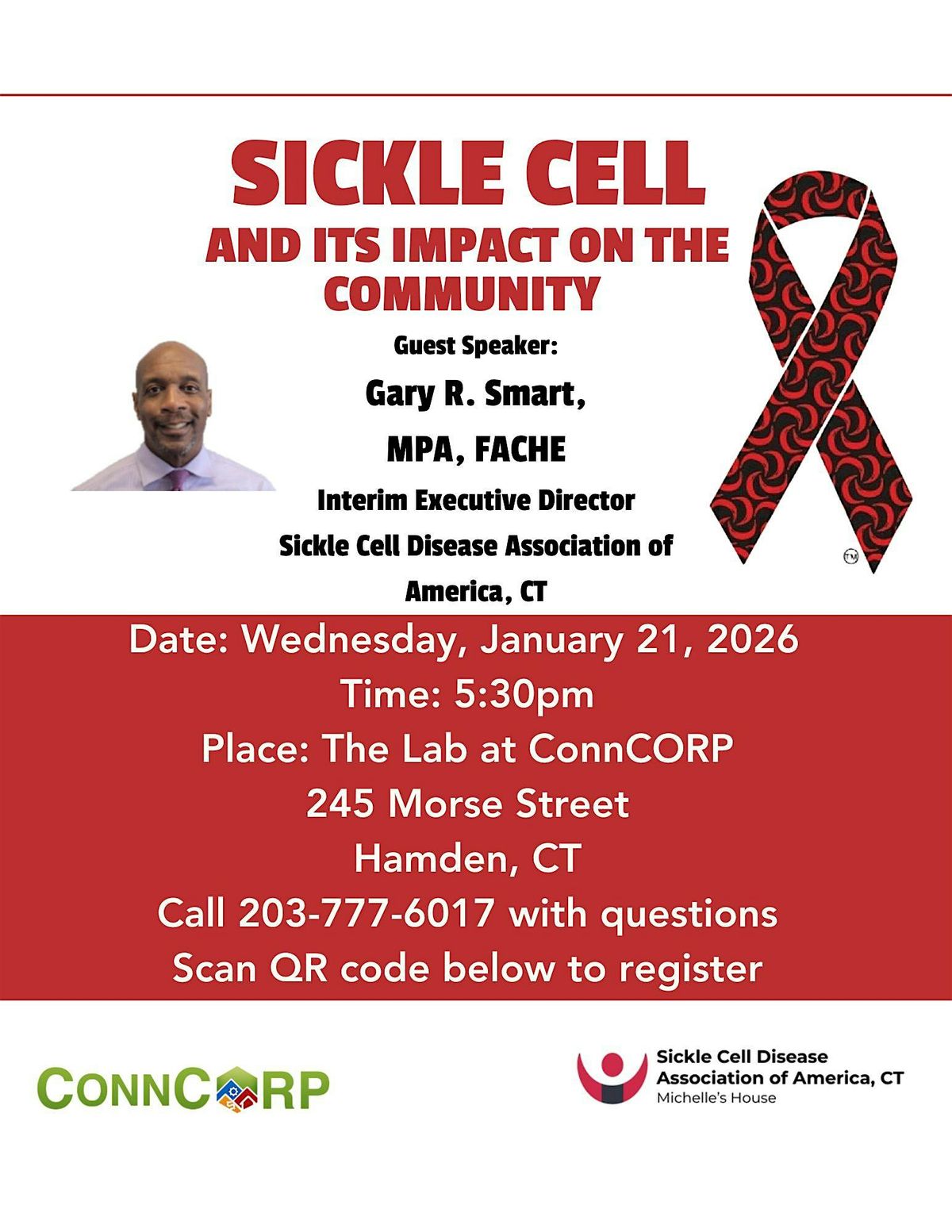 SICKLE CELL
AND ITS IMPACT ON THE COMMUNITY

Guest Speaker:
Gary R. Smart,
MPA, FACHE
Interim Executive Director
Sickle Cell Disease Association of America, CT

TM

Date: Wednesday, January 21, 2026
Time: 5:30pm
Place: The Lab at ConnCORP
245 Morse Street
Hamden, CT
Call 203-777-6017 with questions
Scan QR code below to register

CONNCORP

Sickle Cell Disease
Association of America, CT
Michelle's House